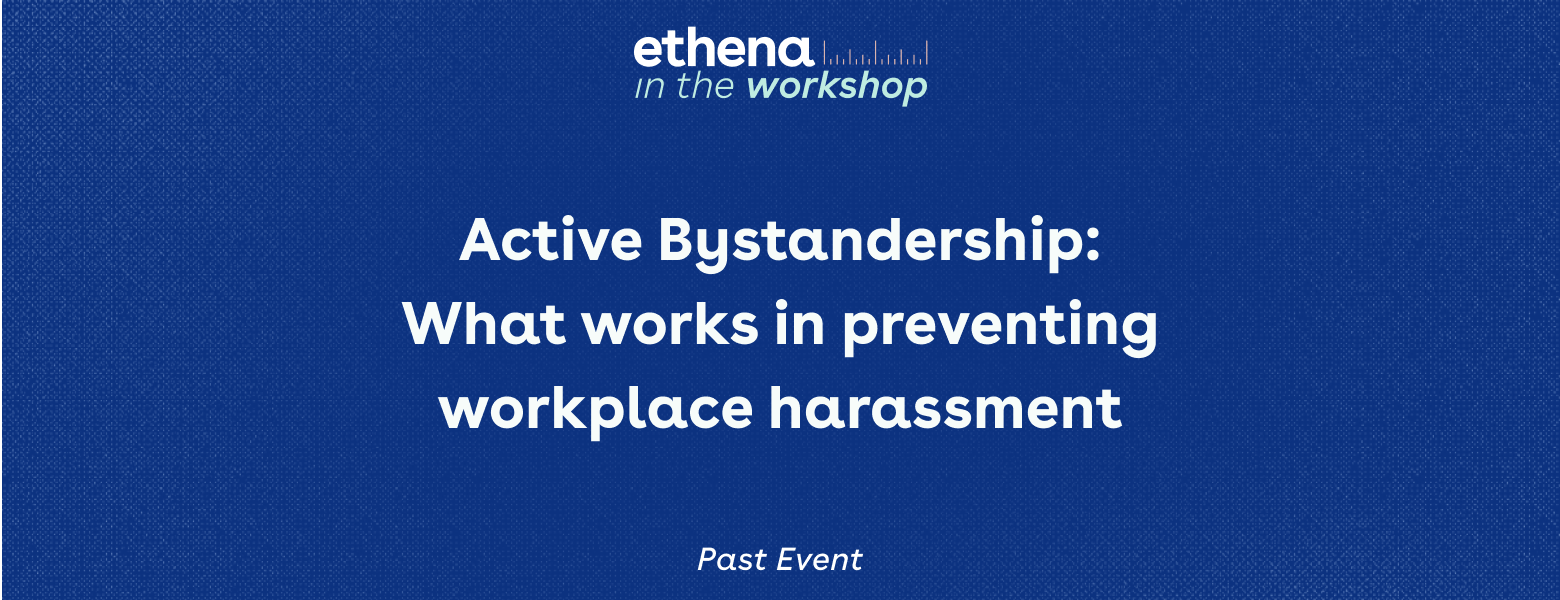 ethena
in the workshop

Active Bystandership: What works in preventing workplace harassment

Past Event